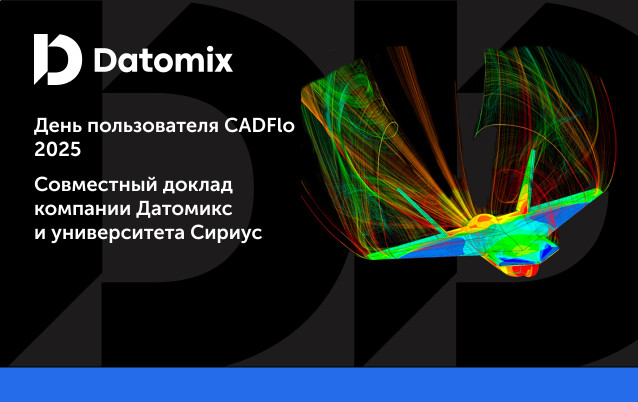 Datomix

День пользователя CADFlo 2025

Совместный доклад компании Датомикс и университета Сириус